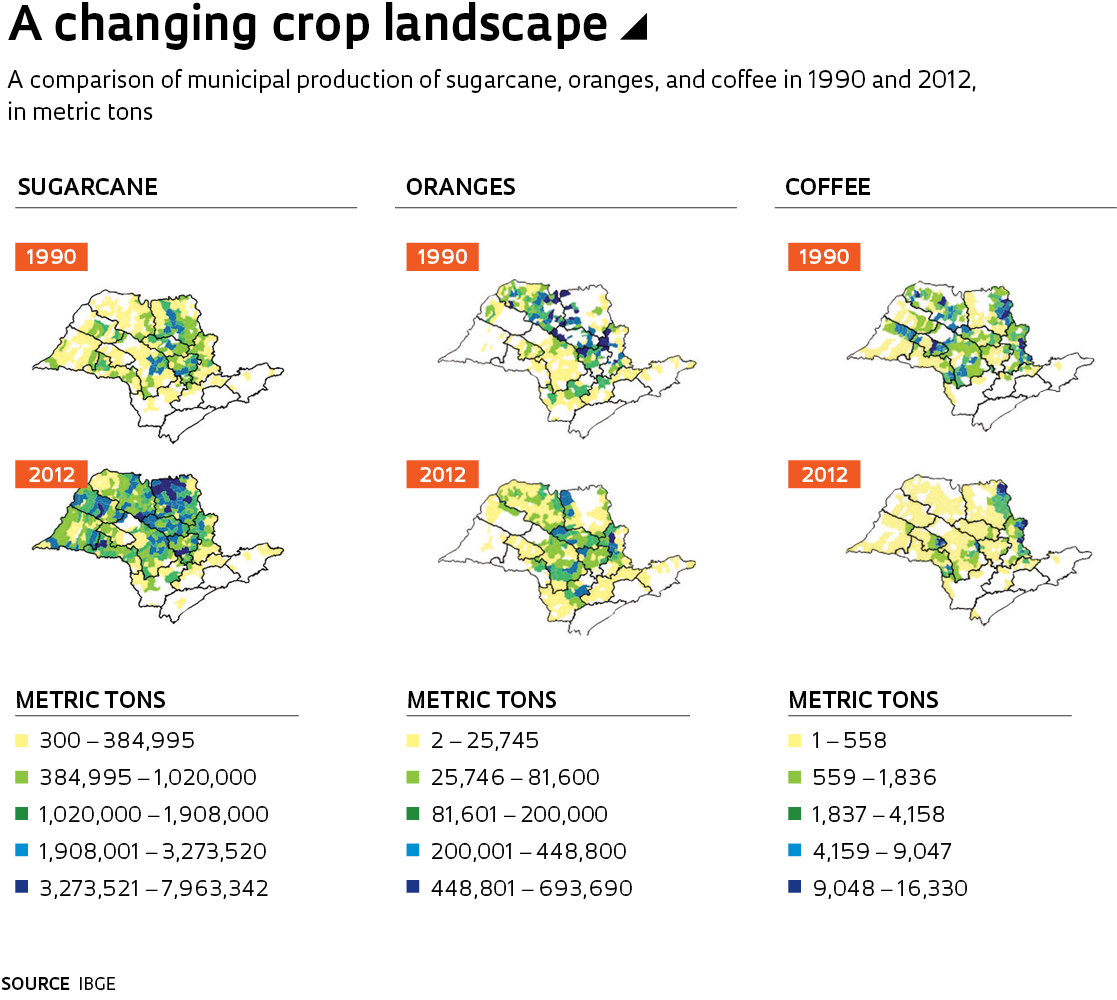 A changing crop landscape

A comparison of municipal production of sugarcane, oranges, and coffee in 1990 and 2012, in metric tons

SUGARCANE

1990

2012

METRIC TONS
300 – 384,995
384,995 – 1,020,000
1,020,000 – 1,908,000
1,908,001 – 3,273,520
3,273,521 – 7,963,342

ORANGES

1990

2012

METRIC TONS
2 – 25,745
25,746 – 81,600
81,601 – 200,000
200,001 – 448,800
448,801 – 693,690

COFFEE

1990

2012

METRIC TONS
1 – 558
559 – 1,836
1,837 – 4,158
4,159 – 9,047
9,048 – 16,330

SOURCE IBGE